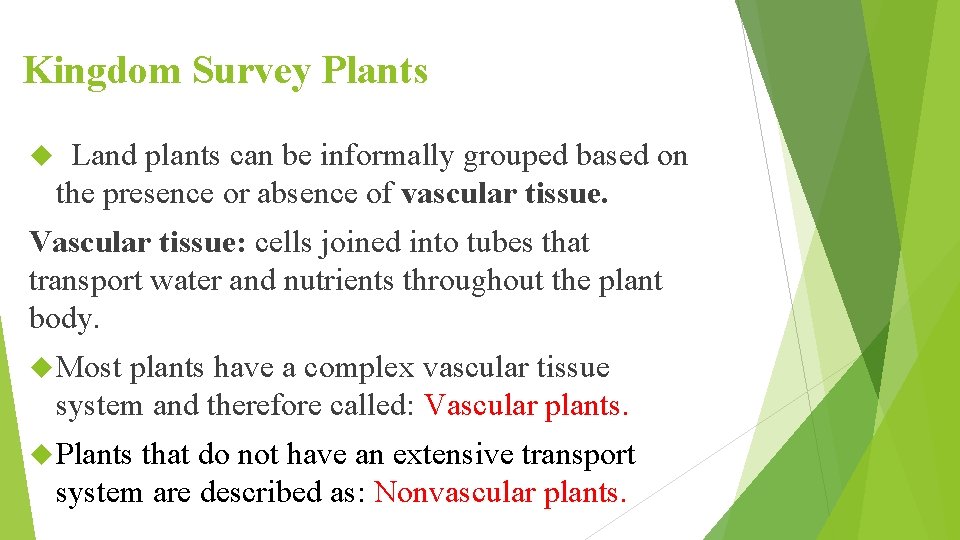 Kingdom Survey Plants

Land plants can be informally grouped based on the presence or absence of vascular tissue.

Vascular tissue: cells joined into tubes that transport water and nutrients throughout the plant body.

Most plants have a complex vascular tissue system and therefore called: Vascular plants.

Plants that do not have an extensive transport system are described as: Nonvascular plants.